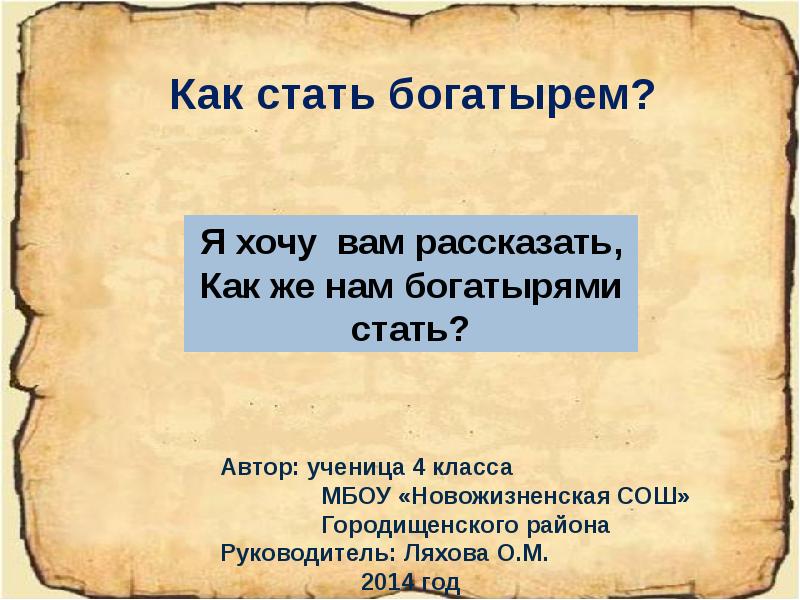 Как стать богатырем?

Я хочу вам рассказать,
Как же нам богатырями стать?

Автор: ученица 4 класса
МБОУ «Новожизненская СОШ»
Городищенского района
Руководитель: Ляхова О.М.
2014 год